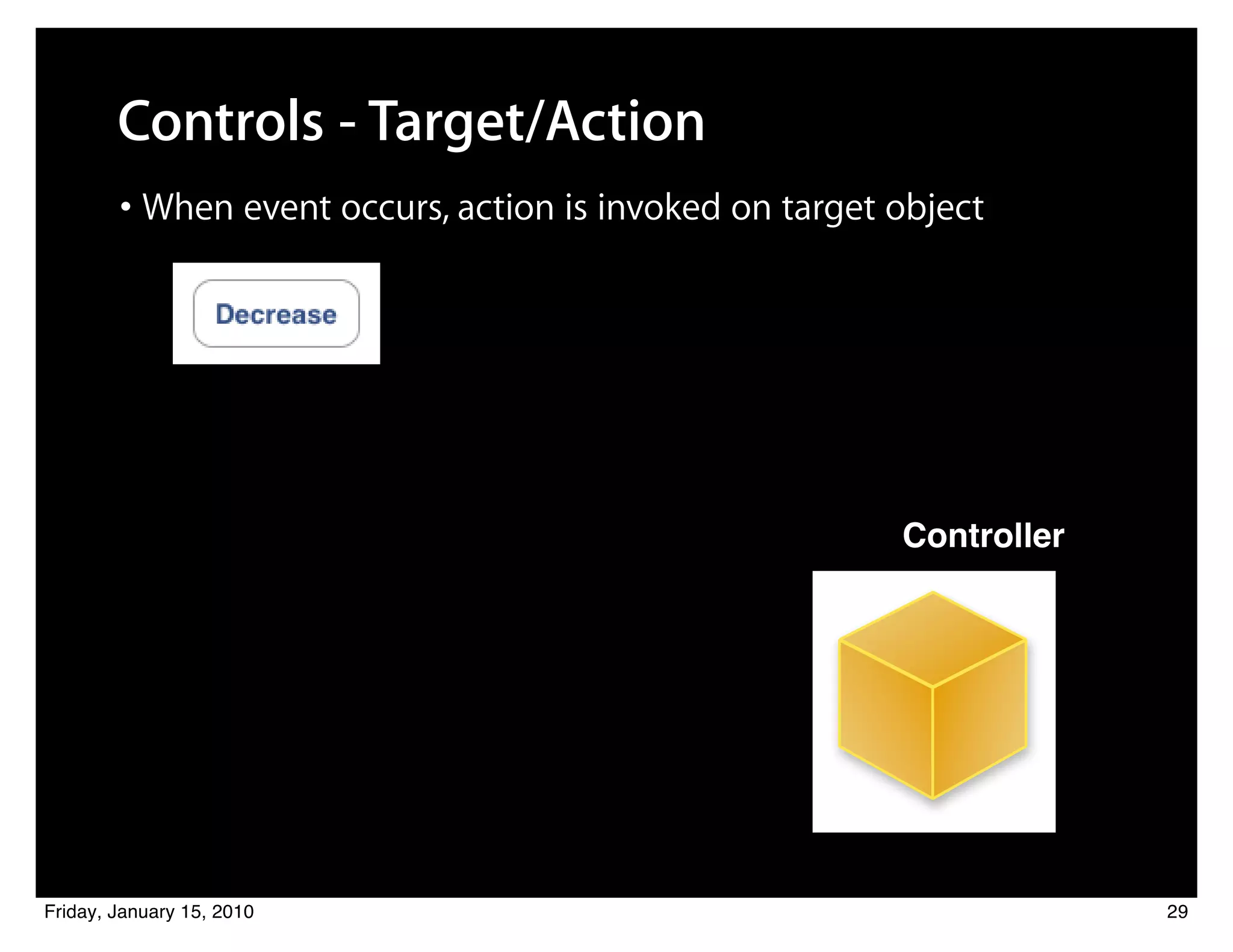 Controls - Target/Action

• When event occurs, action is invoked on target object

Decrease

Controller

Friday, January 15, 2010

29